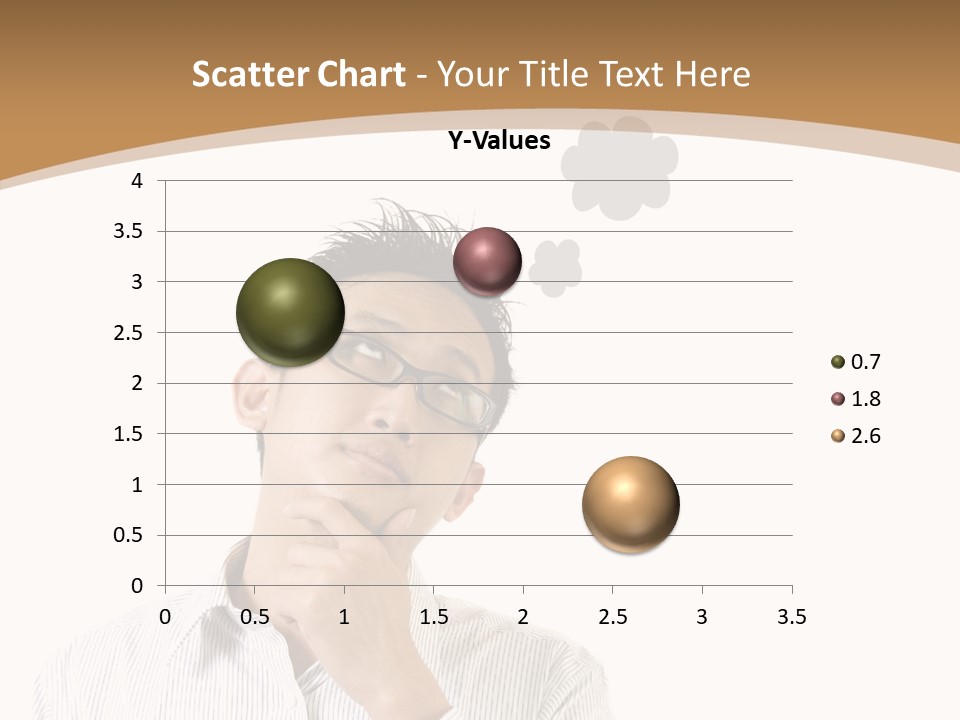 Scatter Chart - Your Title Text Here

Y-Values

4
3.5
3
2.5
2
1.5
1
0.5
0

0 0.5 1 1.5 2 2.5 3 3.5

0.7
1.8
2.6